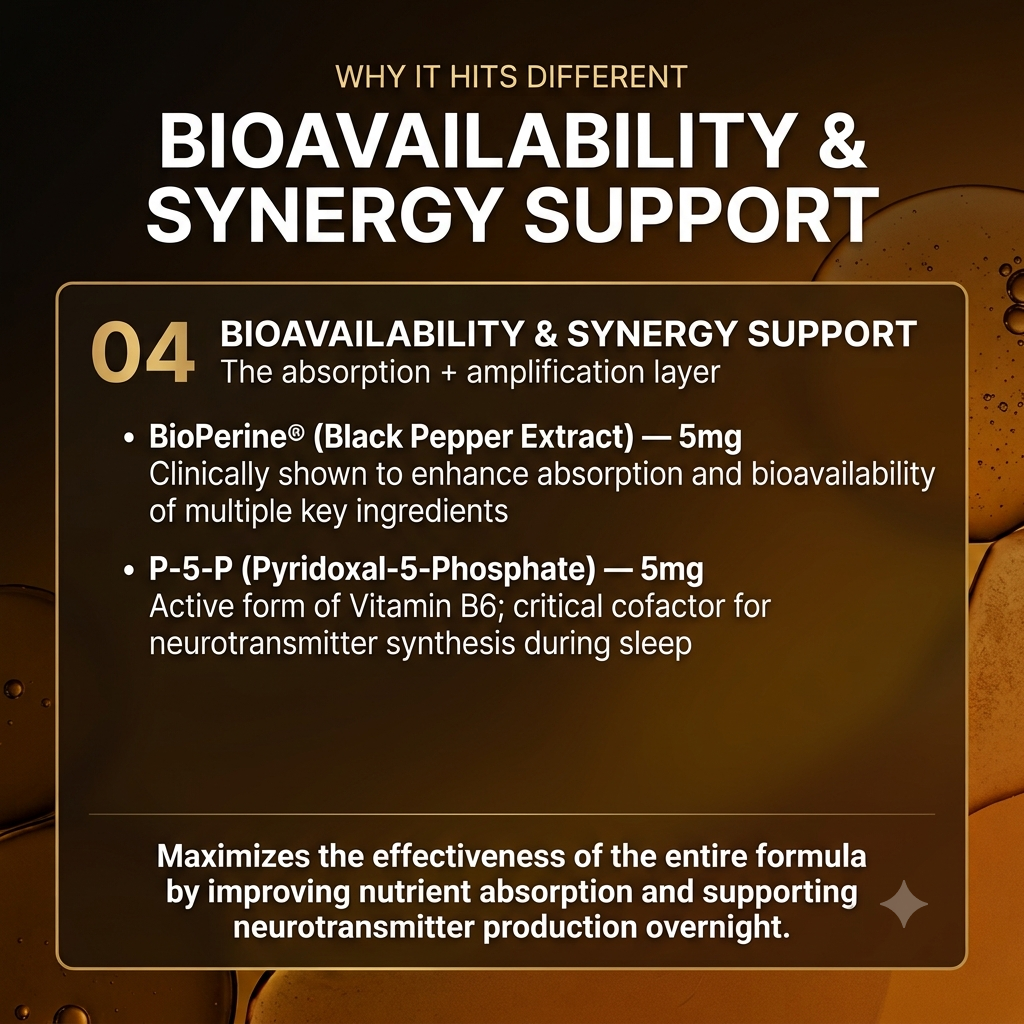 WHY IT HITS DIFFERENT

BIOAVAILABILITY & SYNERGY SUPPORT

04 BIOAVAILABILITY & SYNERGY SUPPORT
The absorption + amplification layer

• BioPerine® (Black Pepper Extract) — 5mg
Clinically shown to enhance absorption and bioavailability of multiple key ingredients

• P-5-P (Pyridoxal-5-Phosphate) — 5mg
Active form of Vitamin B6; critical cofactor for neurotransmitter synthesis during sleep

Maximizes the effectiveness of the entire formula by improving nutrient absorption and supporting neurotransmitter production overnight.